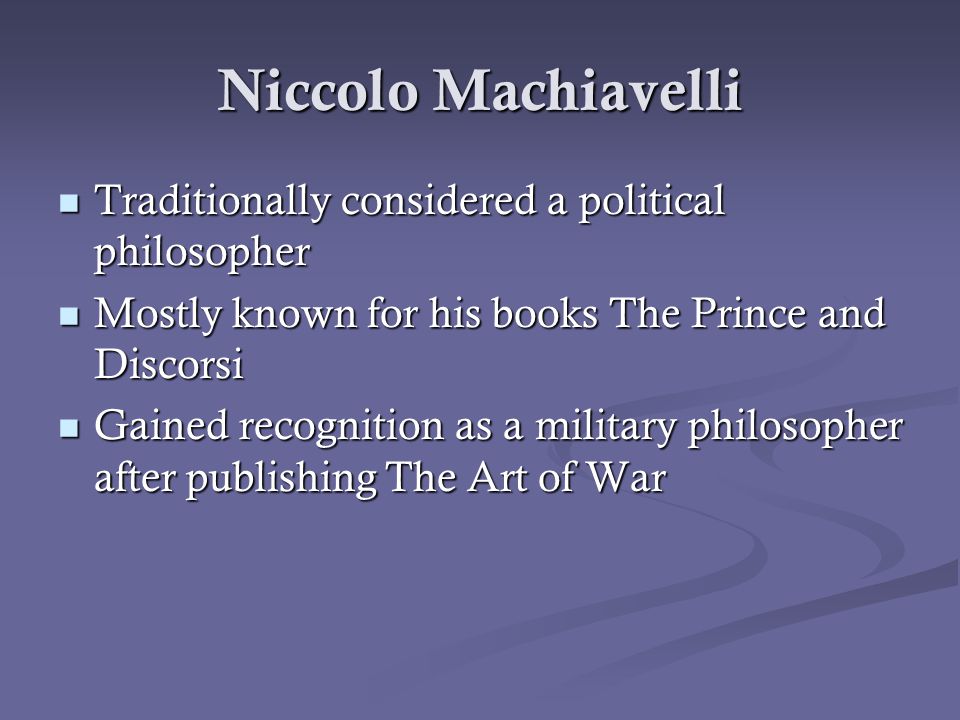 Niccolo Machiavelli

- Traditionally considered a political philosopher
- Mostly known for his books The Prince and Discorsi
- Gained recognition as a military philosopher after publishing The Art of War